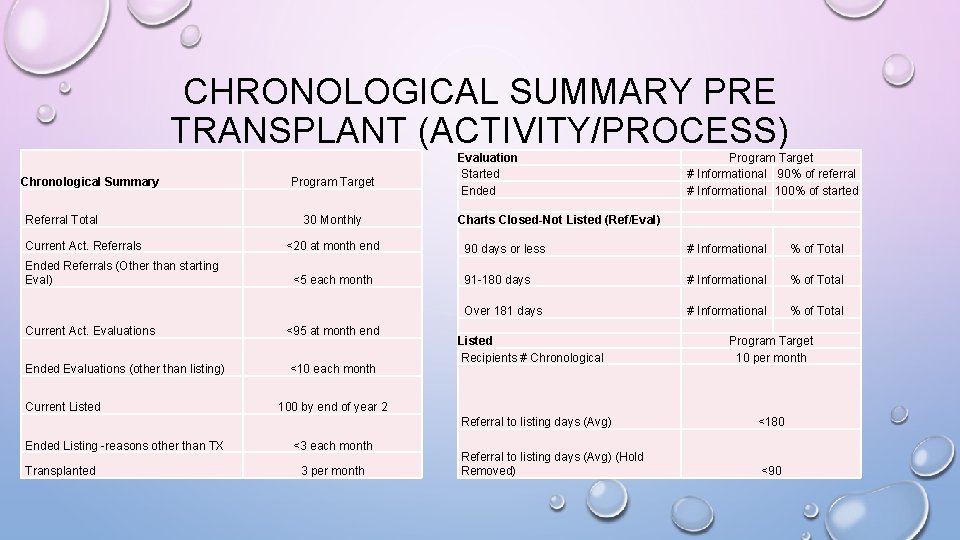 CHRONOLOGICAL SUMMARY PRE TRANSPLANT (ACTIVITY/PROCESS)

| Chronological Summary | Program Target |
|---|---|
| Referral Total | 30 Monthly |
| Current Act. Referrals | <20 at month end |
| Ended Referrals (Other than starting Eval) | <5 each month |
| Current Act. Evaluations | <95 at month end |
| Ended Evaluations (other than listing) | <10 each month |
| Current Listed | 100 by end of year 2 |
| Ended Listing -reasons other than TX | <3 each month |
| Transplanted | 3 per month |

| Evaluation | Program Target | |
|---|---|---|
| Started | # Informational | 90% of referral |
| Ended | # Informational | 100% of started |
| Charts Closed-Not Listed (Ref/Eval) | | |
| 90 days or less | # Informational | % of Total |
| 91-180 days | # Informational | % of Total |
| Over 181 days | # Informational | % of Total |
| Listed | Program Target | |
| Recipients # Chronological | 10 per month | |
| Referral to listing days (Avg) | <180 | |
| Referral to listing days (Avg) (Hold Removed) | <90 | |